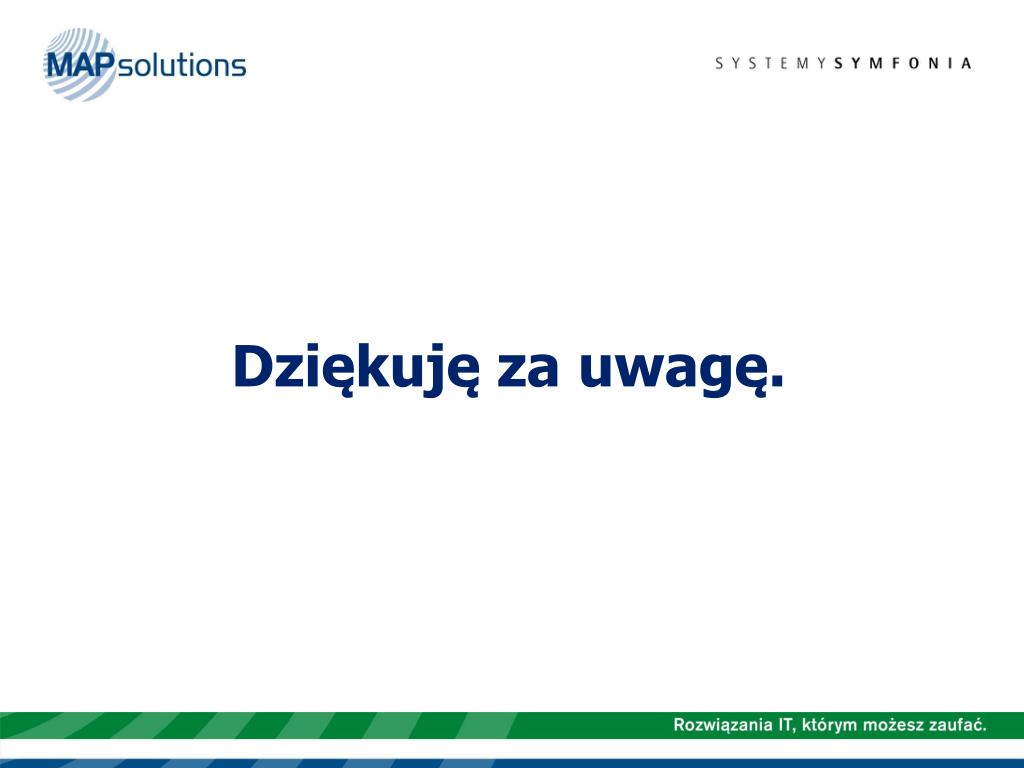 MAPsolutions

SYSTEMY SYMFONIA

Dziękuję za uwagę.

Rozwiązania IT, którym możesz zaufać.